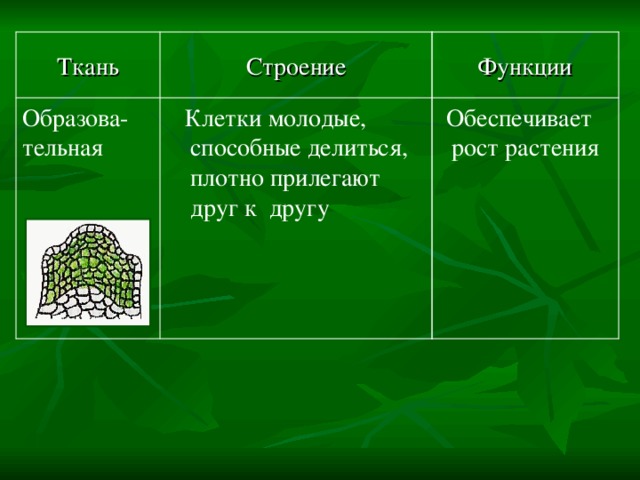 | Ткань | Строение | Функции |
|---|---|---|
| Образовательная | Клетки молодые, способные делиться, плотно прилегают друг к другу | Обеспечивает рост растения |